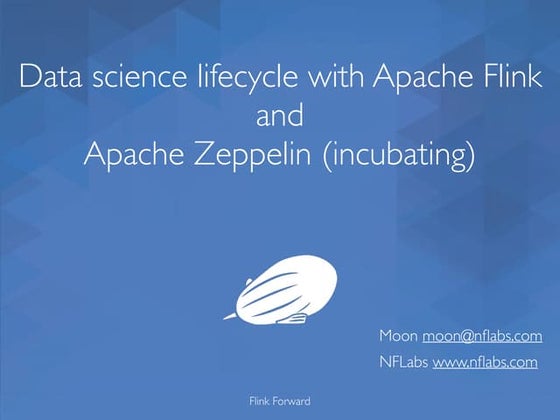 Data science lifecycle with Apache Flink
and
Apache Zeppelin (incubating)

Moon moon@nflabs.com

NFLabs www.nflabs.com

Flink Forward